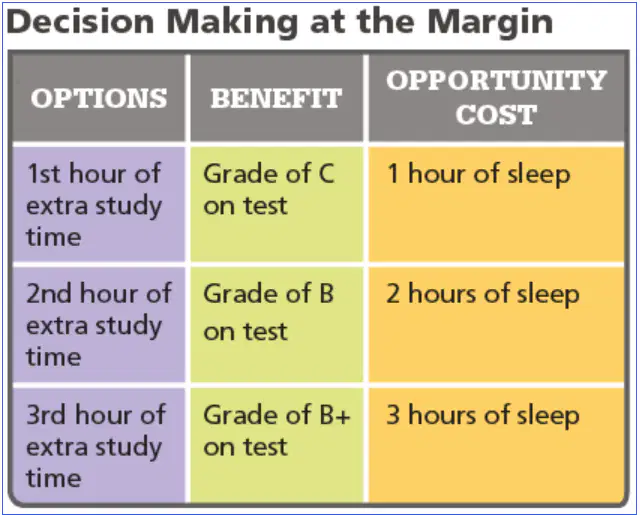 Decision Making at the Margin

| OPTIONS | BENEFIT | OPPORTUNITY COST |
|---|---|---|
| 1st hour of extra study time | Grade of C on test | 1 hour of sleep |
| 2nd hour of extra study time | Grade of B on test | 2 hours of sleep |
| 3rd hour of extra study time | Grade of B+ on test | 3 hours of sleep |